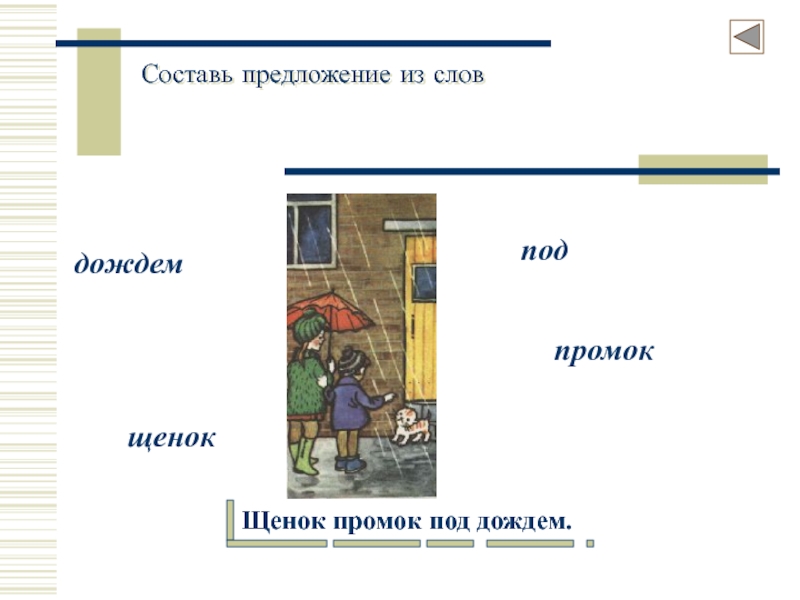 Составь предложение из слов

дождем

под

промок

щенок

Щенок промок под дождем.